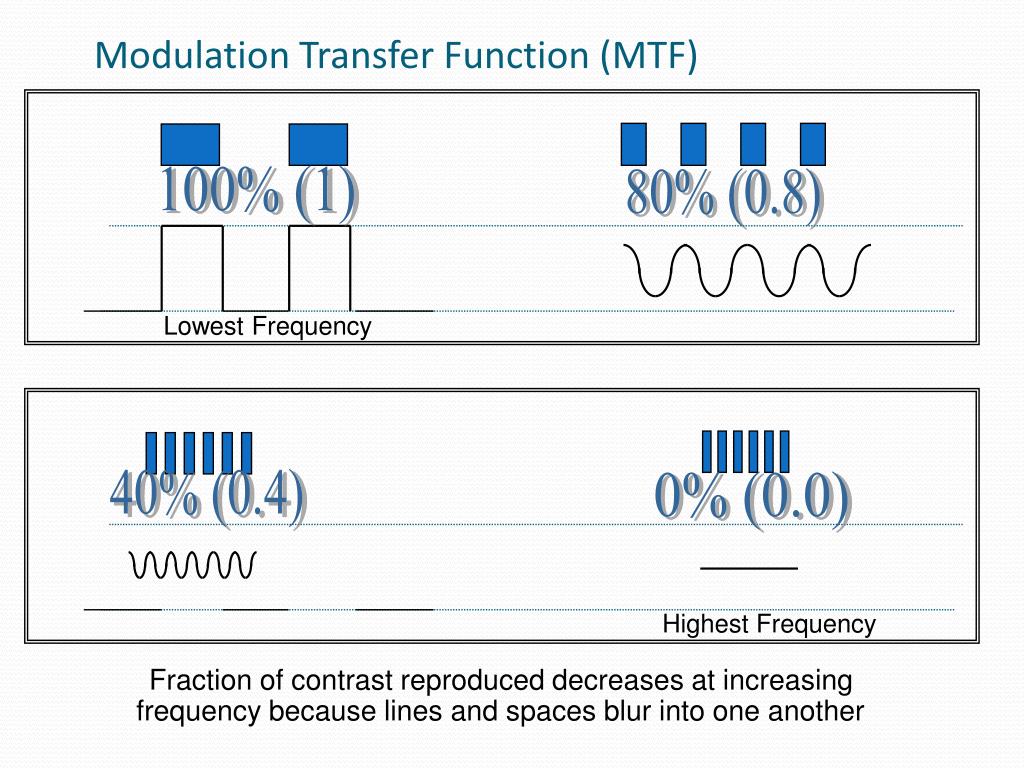 Modulation Transfer Function (MTF)

100% (1)

80% (0.8)

Lowest Frequency

40% (0.4)

0% (0.0)

Highest Frequency

Fraction of contrast reproduced decreases at increasing frequency because lines and spaces blur into one another